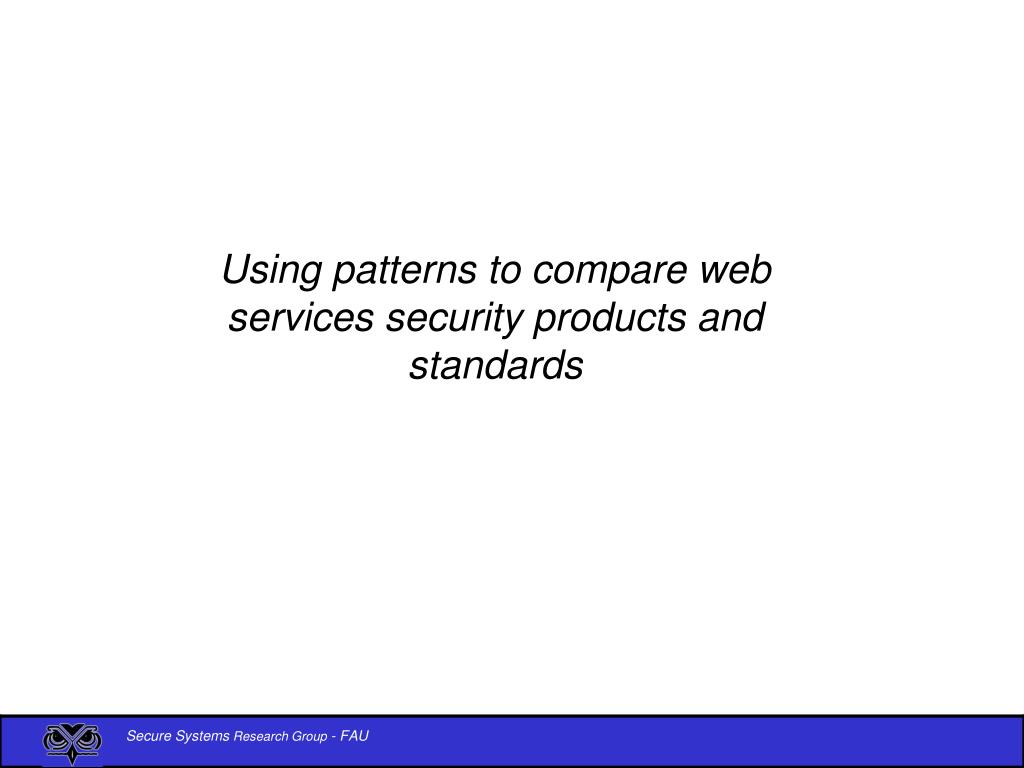 Using patterns to compare web services security products and standards

Secure Systems Research Group - FAU